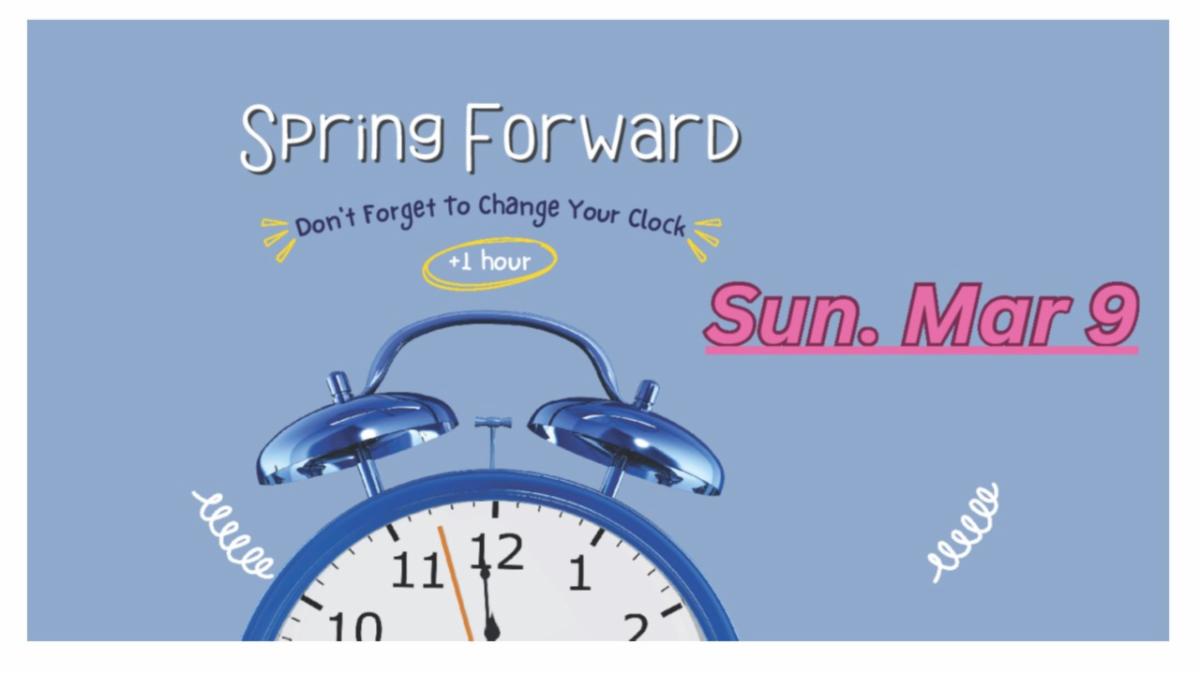 Spring Forward

Don't Forget to Change Your Clock

+1 hour

Sun. Mar 9

11 12 1
10 2